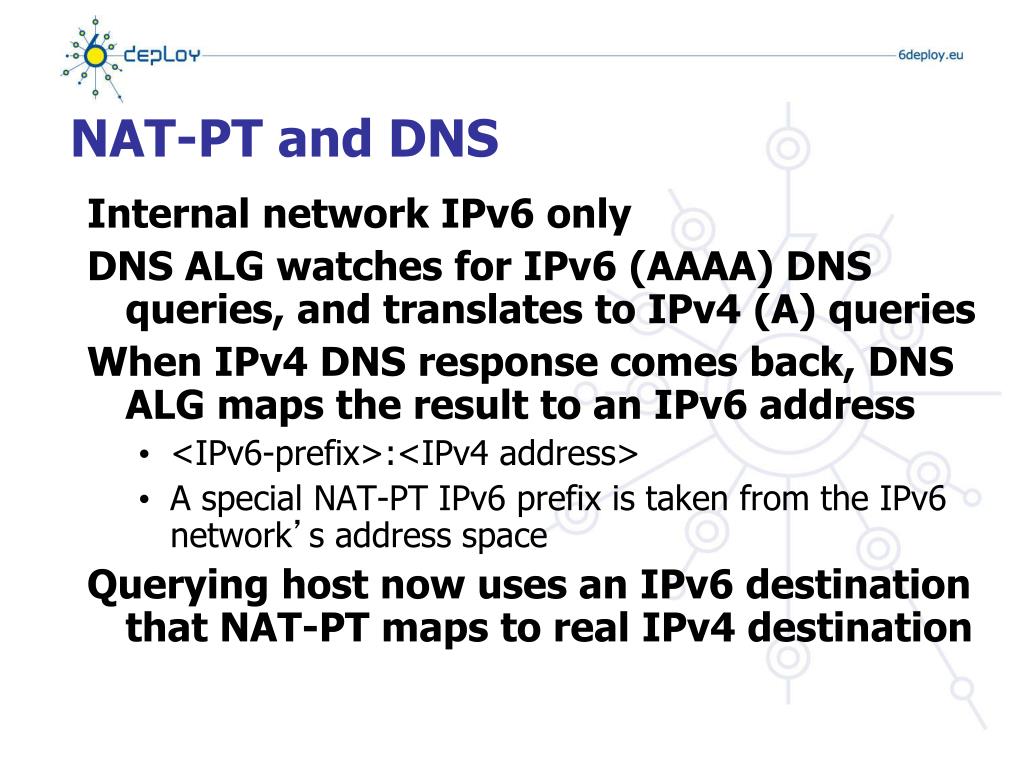 6deploy

6deploy.eu

NAT-PT and DNS

Internal network IPv6 only

DNS ALG watches for IPv6 (AAAA) DNS queries, and translates to IPv4 (A) queries

When IPv4 DNS response comes back, DNS ALG maps the result to an IPv6 address

• <IPv6-prefix>:<IPv4 address>
• A special NAT-PT IPv6 prefix is taken from the IPv6 network’s address space

Querying host now uses an IPv6 destination that NAT-PT maps to real IPv4 destination